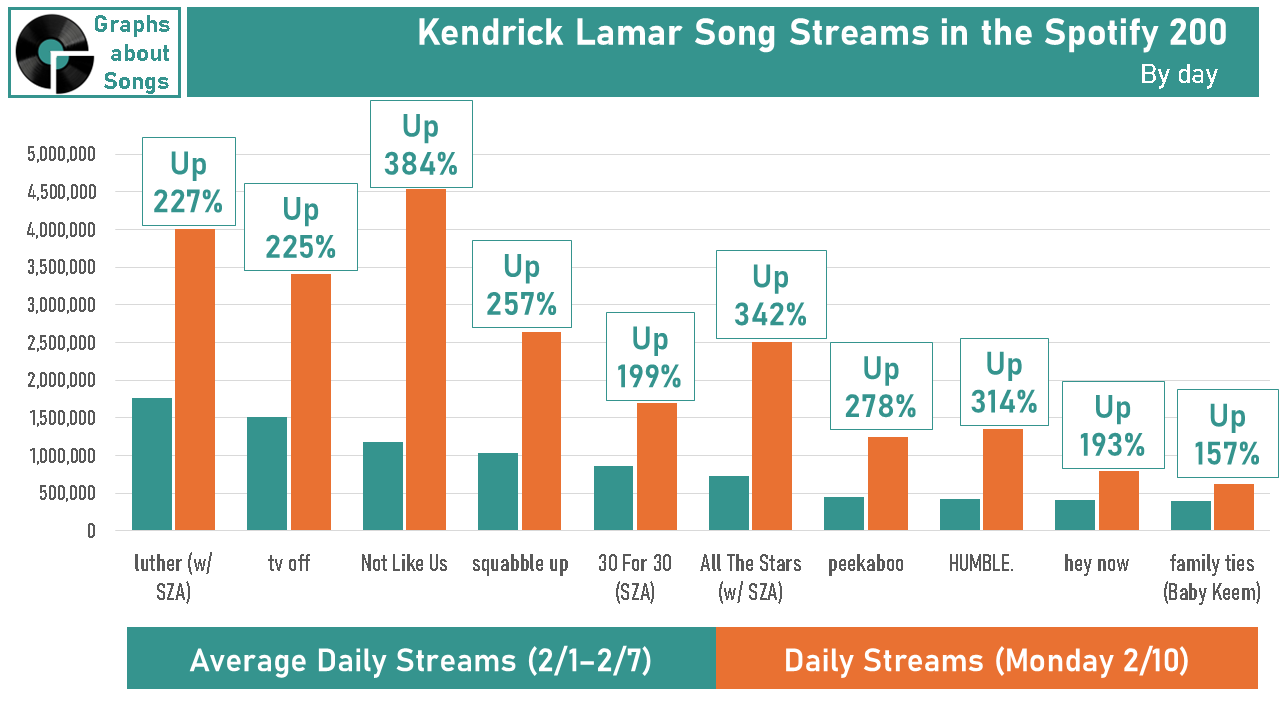 Graphs about Songs

Kendrick Lamar Song Streams in the Spotify 200
By day

5,000,000
4,500,000
4,000,000
3,500,000
3,000,000
2,500,000
2,000,000
1,500,000
1,000,000
500,000
0

Up 227%
Up 225%
Up 384%
Up 257%
Up 199%
Up 342%
Up 278%
Up 314%
Up 193%
Up 157%

luther (w/ SZA)
tv off
Not Like Us
squabble up
30 For 30 (SZA)
All The Stars (w/ SZA)
peekaboo
HUMBLE.
hey now
family ties (Baby Keem)

Average Daily Streams (2/1–2/7)
Daily Streams (Monday 2/10)